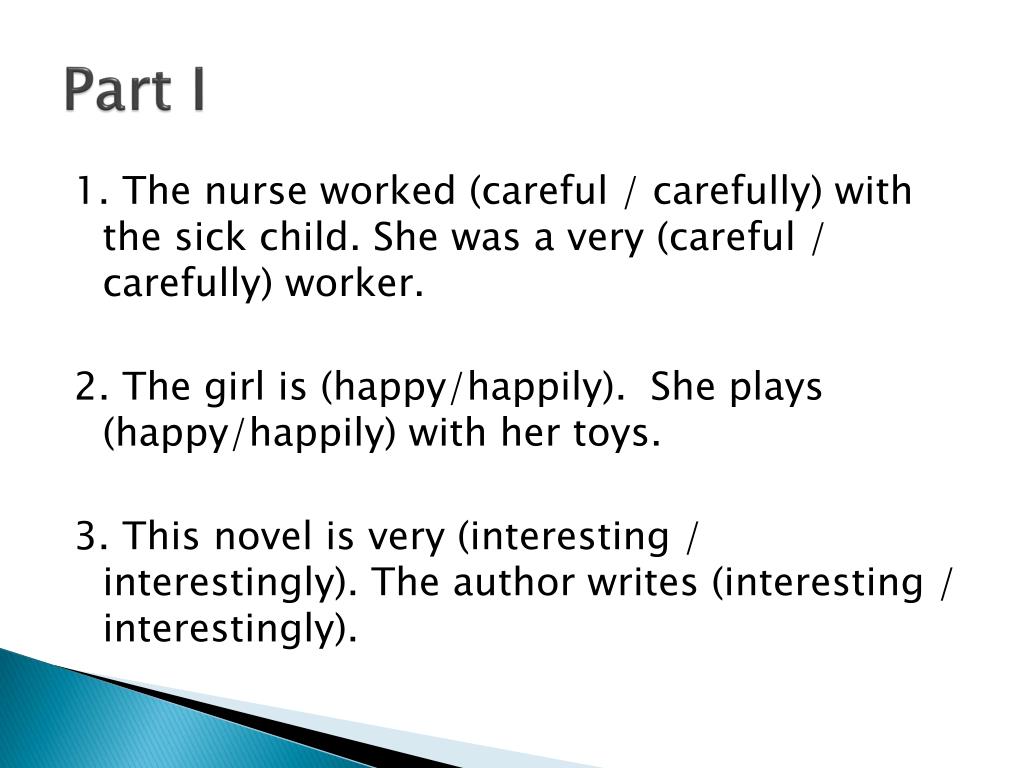 Part I

1. The nurse worked (careful / carefully) with the sick child. She was a very (careful / carefully) worker.

2. The girl is (happy/happily). She plays (happy/happily) with her toys.

3. This novel is very (interesting / interestingly). The author writes (interesting / interestingly).